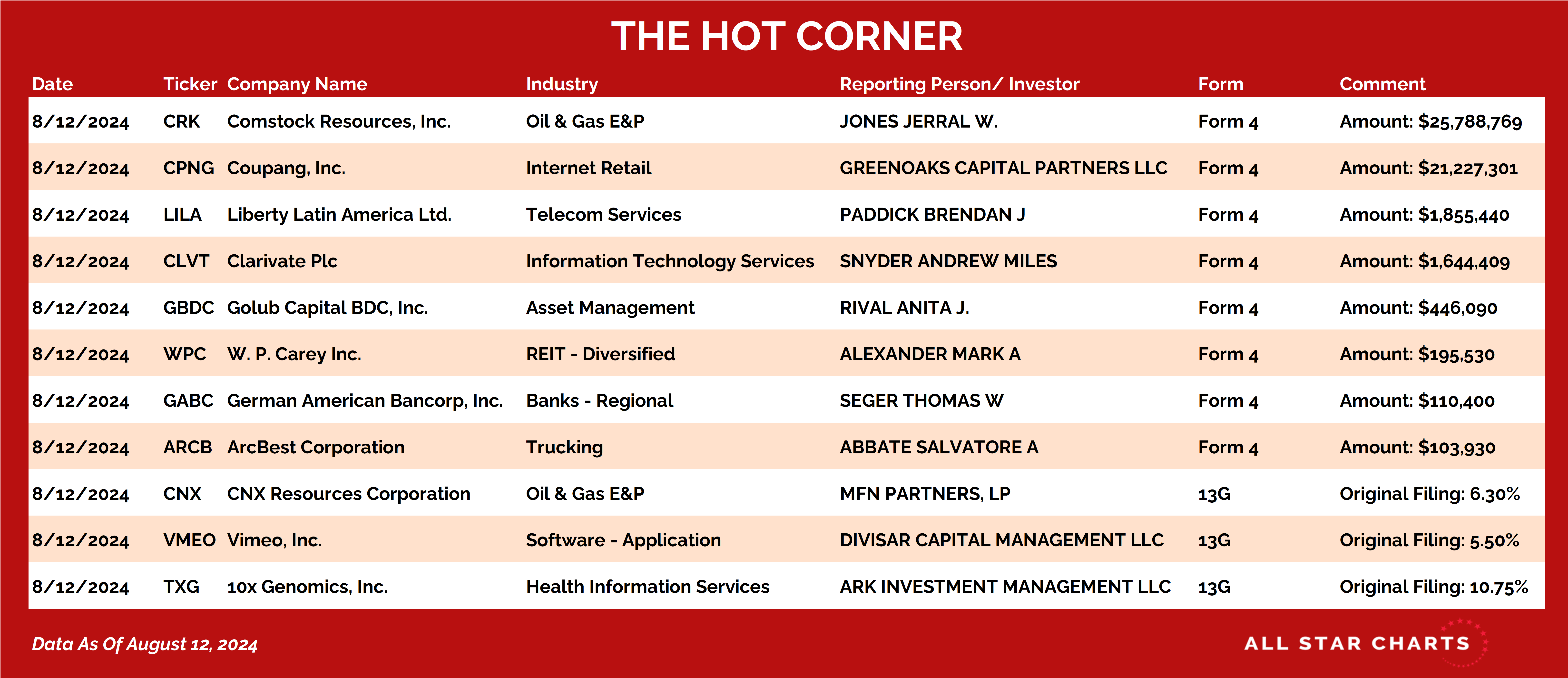 THE HOT CORNER

| Date | Ticker | Company Name | Industry | Reporting Person/ Investor | Form | Comment |
|---|---|---|---|---|---|---|
| 8/12/2024 | CRK | Comstock Resources, Inc. | Oil & Gas E&P | JONES JERRAL W. | Form 4 | Amount: \$25,788,769 |
| 8/12/2024 | CPNG | Coupang, Inc. | Internet Retail | GREENOAKS CAPITAL PARTNERS LLC | Form 4 | Amount: \$21,227,301 |
| 8/12/2024 | LILA | Liberty Latin America Ltd. | Telecom Services | PADDICK BRENDAN J | Form 4 | Amount: \$1,855,440 |
| 8/12/2024 | CLVT | Clarivate Plc | Information Technology Services | SNYDER ANDREW MILES | Form 4 | Amount: \$1,644,409 |
| 8/12/2024 | GBDC | Golub Capital BDC, Inc. | Asset Management | RIVAL ANITA J. | Form 4 | Amount: \$446,090 |
| 8/12/2024 | WPC | W. P. Carey Inc. | REIT - Diversified | ALEXANDER MARK A | Form 4 | Amount: \$195,530 |
| 8/12/2024 | GABC | German American Bancorp, Inc. | Banks - Regional | SEGER THOMAS W | Form 4 | Amount: \$110,400 |
| 8/12/2024 | ARCB | ArcBest Corporation | Trucking | ABBATE SALVATORE A | Form 4 | Amount: \$103,930 |
| 8/12/2024 | CNX | CNX Resources Corporation | Oil & Gas E&P | MFN PARTNERS, LP | 13G | Original Filing: 6.30% |
| 8/12/2024 | VMEO | Vimeo, Inc. | Software - Application | DIVISAR CAPITAL MANAGEMENT LLC | 13G | Original Filing: 5.50% |
| 8/12/2024 | TXG | 10x Genomics, Inc. | Health Information Services | ARK INVESTMENT MANAGEMENT LLC | 13G | Original Filing: 10.75% |

Data As Of August 12, 2024

ALL STAR CHARTS